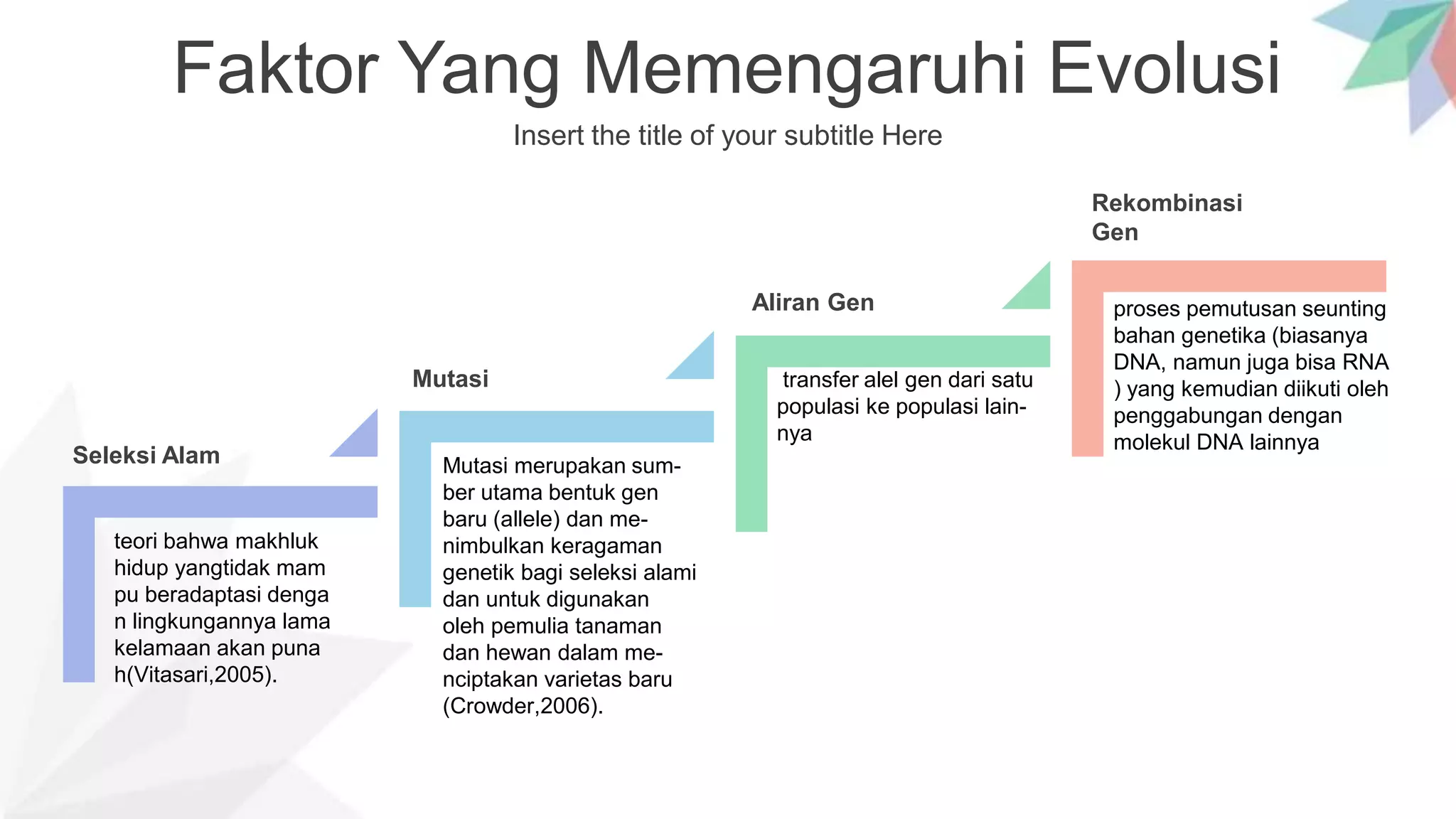 Faktor Yang Memengaruhi Evolusi

Insert the title of your subtitle Here

Seleksi Alam

teori bahwa makhluk hidup yangtidak mam pu beradaptasi denga n lingkungannya lama kelamaan akan puna h(Vitasari,2005).

Mutasi

Mutasi merupakan sumber utama bentuk gen baru (allele) dan menimbulkan keragaman genetik bagi seleksi alami dan untuk digunakan oleh pemulia tanaman dan hewan dalam menciptakan varietas baru (Crowder,2006).

Aliran Gen

transfer alel gen dari satu populasi ke populasi lainnya

Rekombinasi Gen

proses pemutusan seunting bahan genetika (biasanya DNA, namun juga bisa RNA ) yang kemudian diikuti oleh penggabungan dengan molekul DNA lainnya